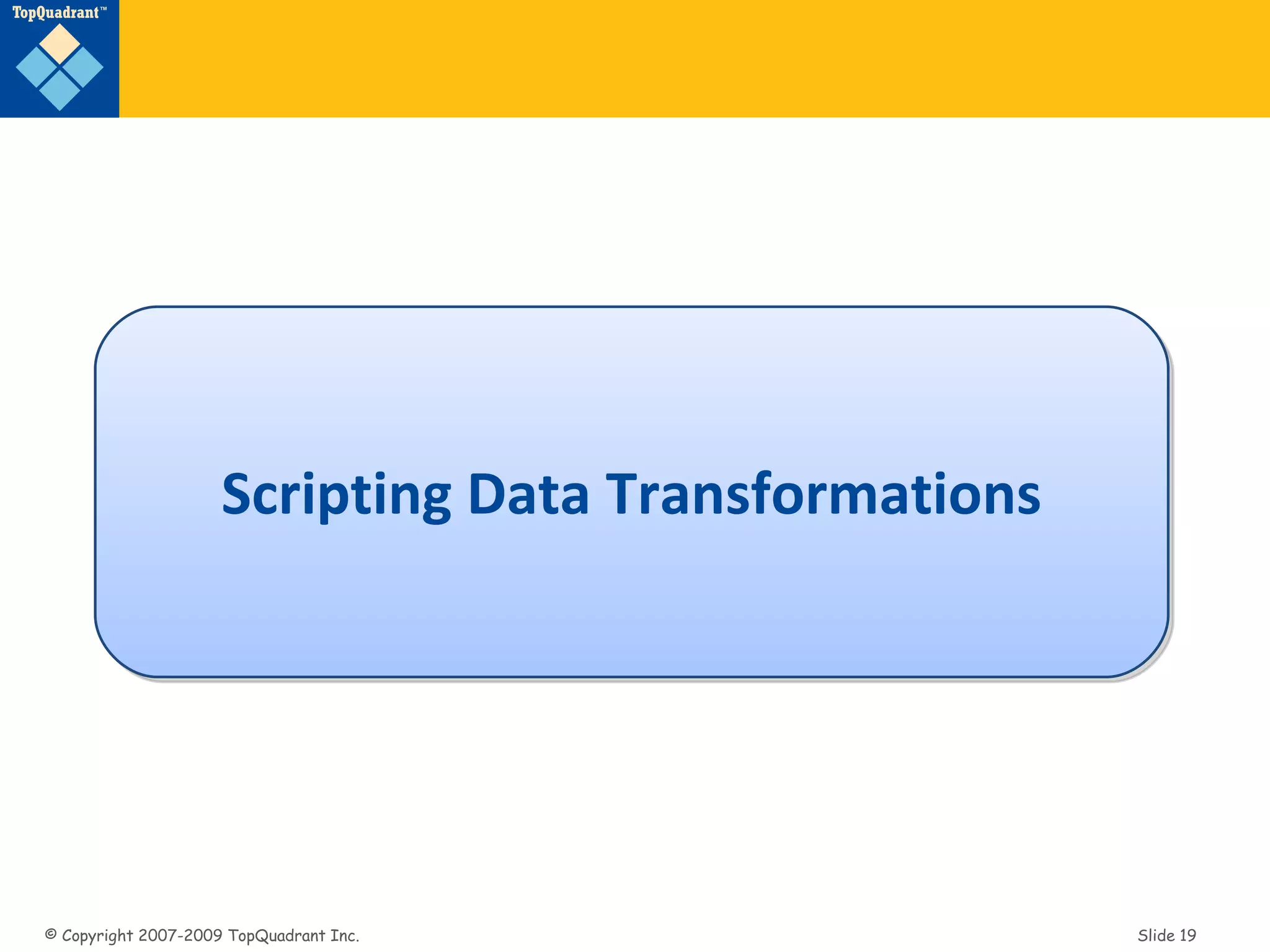 TopQuadrant™

Scripting Data Transformations

© Copyright 2007-2009 TopQuadrant Inc.

Slide 19